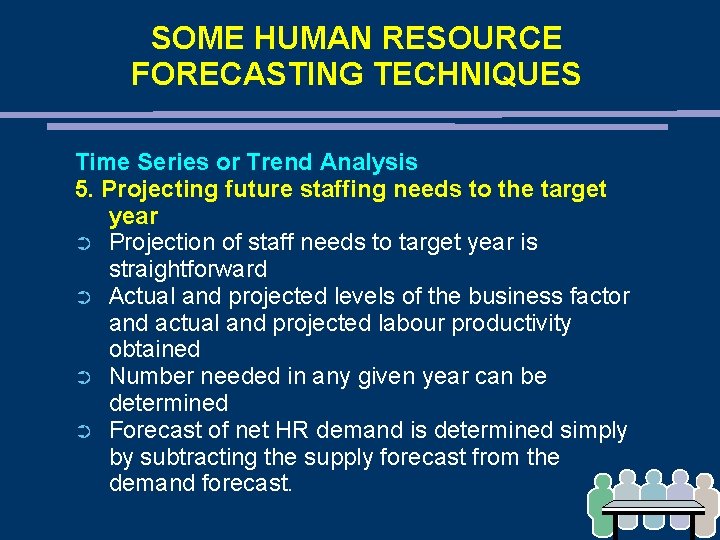 SOME HUMAN RESOURCE FORECASTING TECHNIQUES

Time Series or Trend Analysis
5. Projecting future staffing needs to the target year

➲ Projection of staff needs to target year is straightforward
➲ Actual and projected levels of the business factor and actual and projected labour productivity obtained
➲ Number needed in any given year can be determined
➲ Forecast of net HR demand is determined simply by subtracting the supply forecast from the demand forecast.